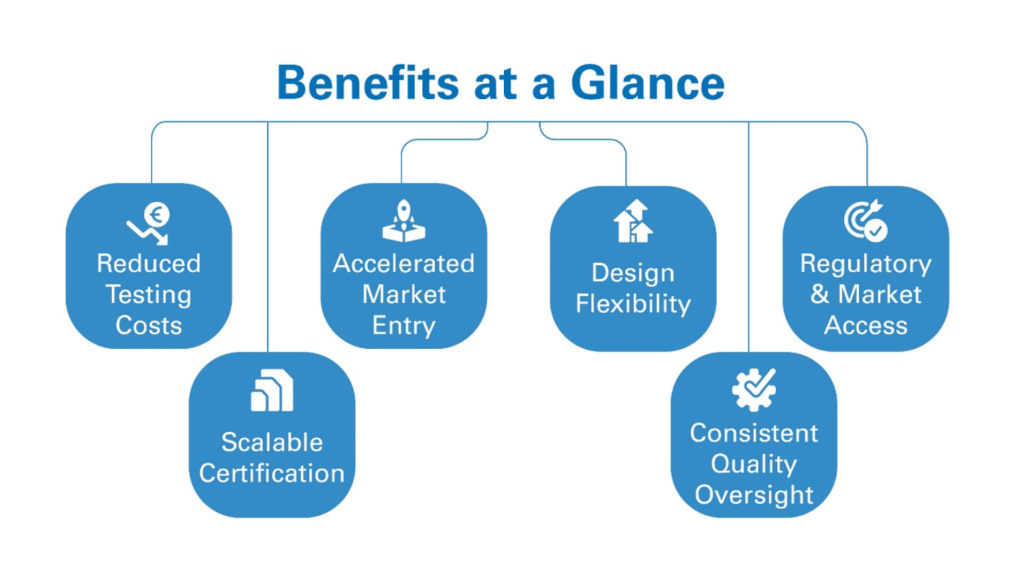 Benefits at a Glance

Reduced Testing Costs

Scalable Certification

Accelerated Market Entry

Design Flexibility

Consistent Quality Oversight

Regulatory & Market Access